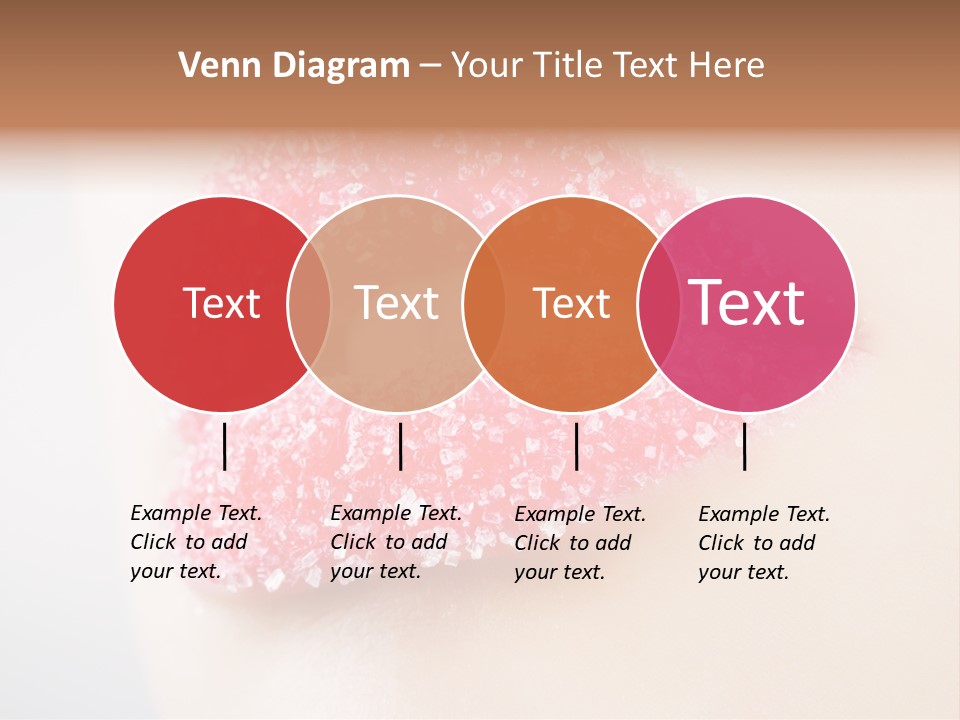 Venn Diagram – Your Title Text Here

Text

Text

Text

Text

Example Text. Click to add your text.

Example Text. Click to add your text.

Example Text. Click to add your text.

Example Text. Click to add your text.